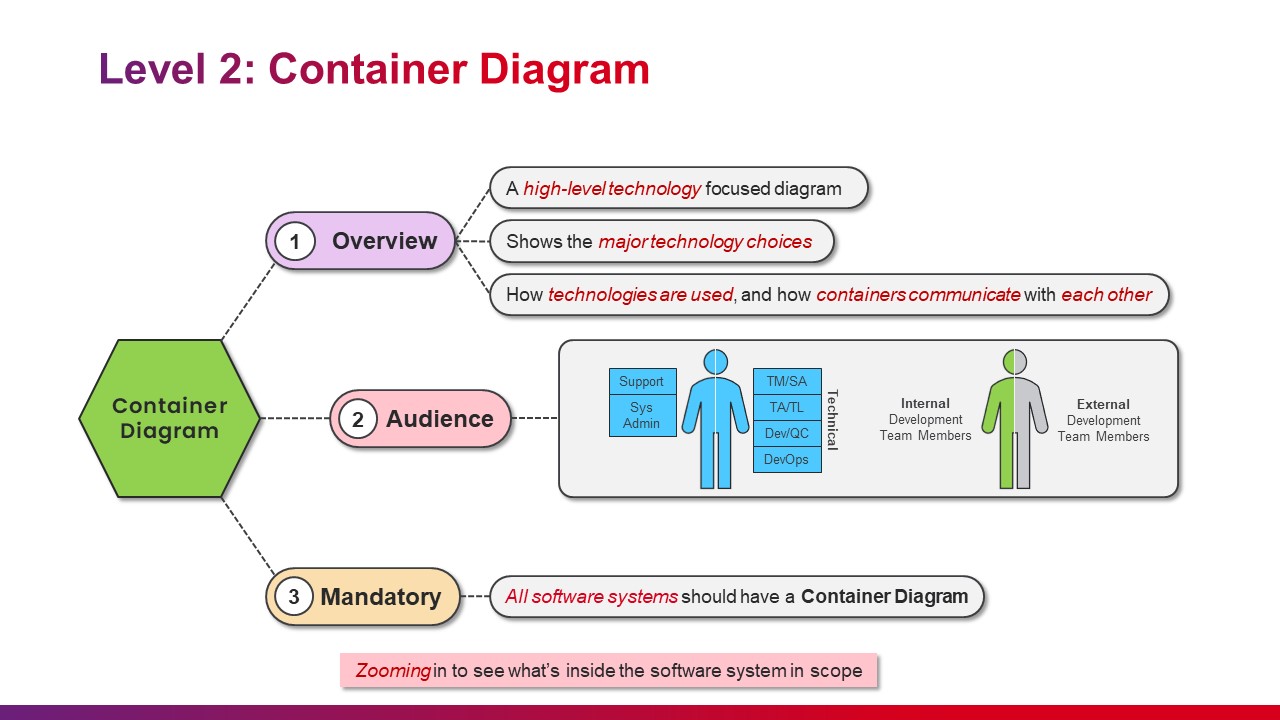 Level 2: Container Diagram

Container Diagram

1 Overview

A high-level technology focused diagram

Shows the major technology choices

How technologies are used, and how containers communicate with each other

2 Audience

Support

Sys Admin

TM/SA

TA/TL

Dev/QC

DevOps

Technical

Internal
Development
Team Members

External
Development
Team Members

3 Mandatory

All software systems should have a Container Diagram

Zooming in to see what's inside the software system in scope